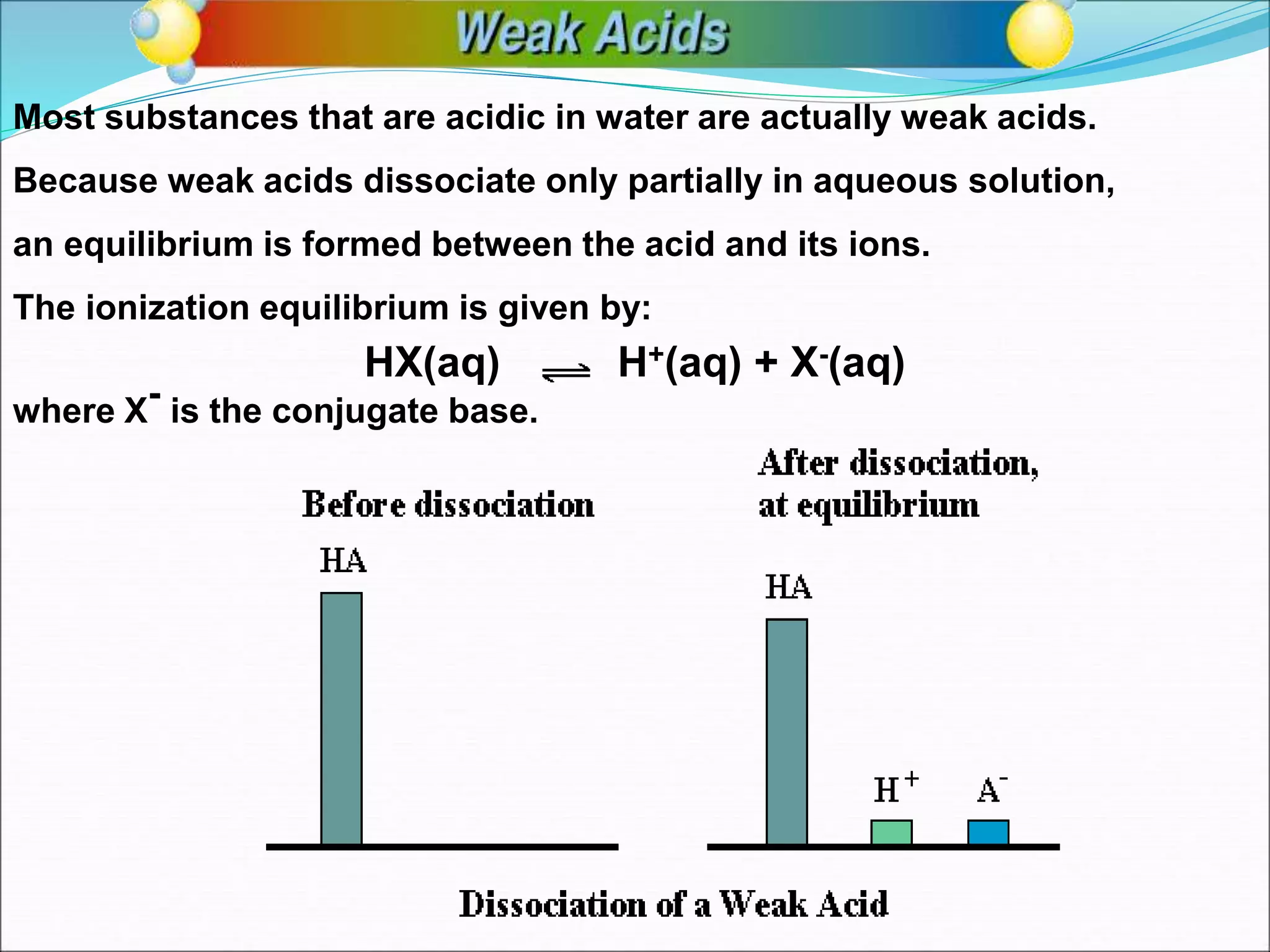 Weak Acids

Most substances that are acidic in water are actually weak acids.

Because weak acids dissociate only partially in aqueous solution,

an equilibrium is formed between the acid and its ions.

The ionization equilibrium is given by:

$HX(aq) \rightleftharpoons H^+(aq) + X^-(aq)$

where $X^-$ is the conjugate base.

Before dissociation

HA

After dissociation, at equilibrium

HA

$H^+$

$A^-$

Dissociation of a Weak Acid